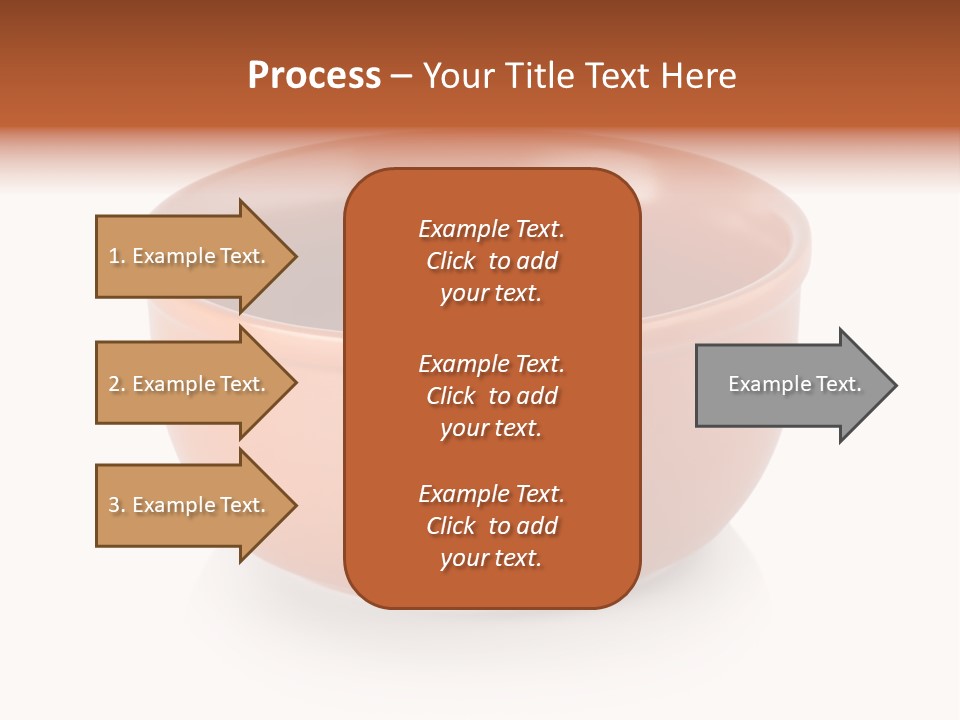 Process – Your Title Text Here

1. Example Text.

2. Example Text.

3. Example Text.

Example Text. Click to add your text.

Example Text. Click to add your text.

Example Text. Click to add your text.

Example Text.